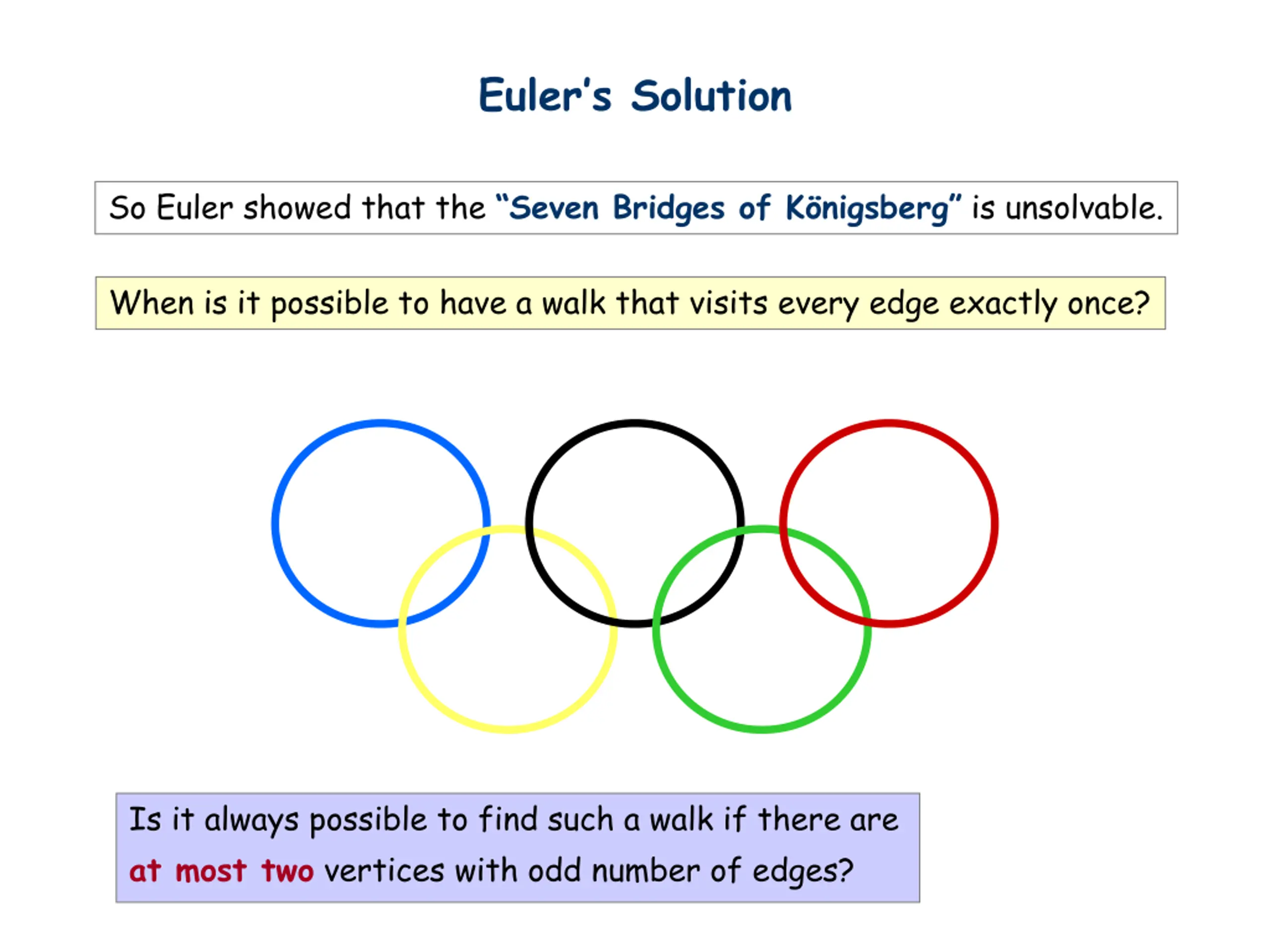 Euler's Solution

So Euler showed that the "Seven Bridges of Königsberg" is unsolvable.

When is it possible to have a walk that visits every edge exactly once?

Is it always possible to find such a walk if there are at most two vertices with odd number of edges?